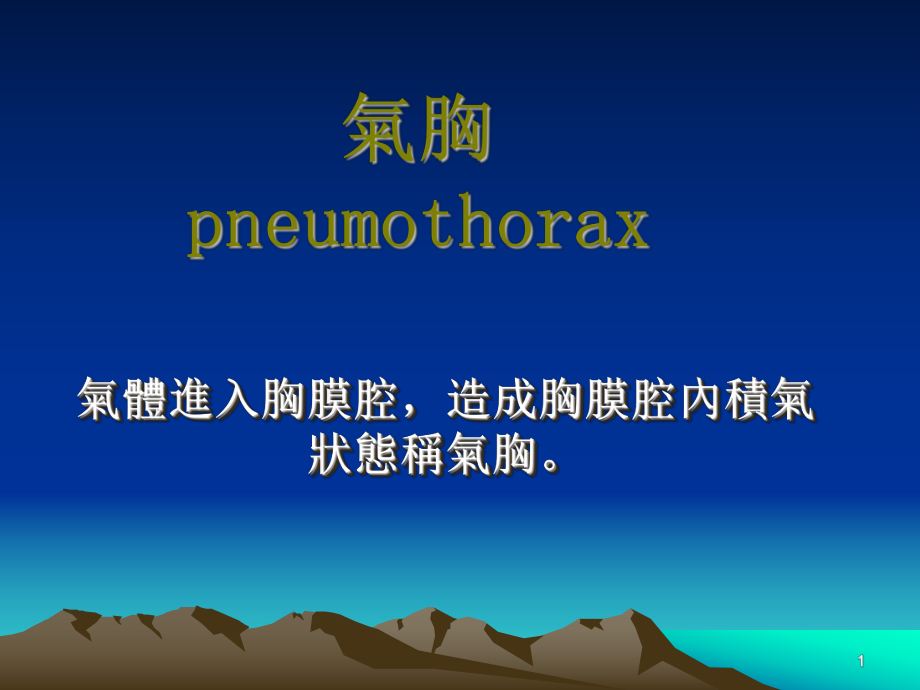 氣胸
pneumothorax

氣體進入胸膜腔，造成胸膜腔內積氣狀態稱氣胸。

1